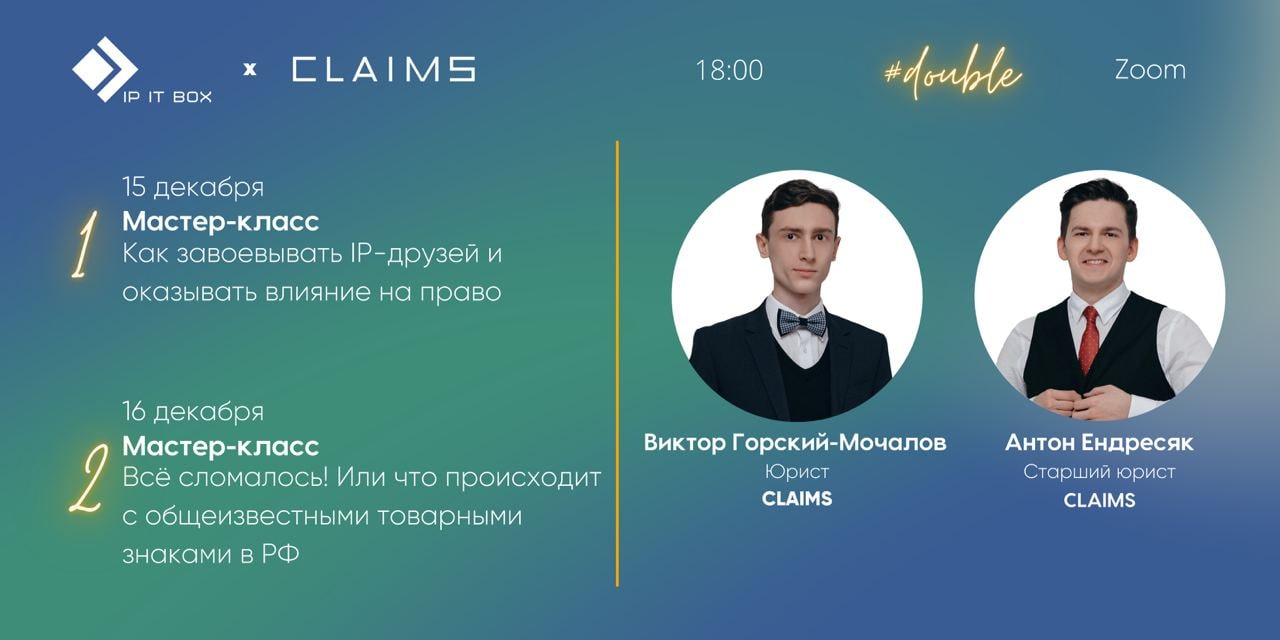 IP IT BOX x CLAIMS

18:00 #double Zoom

1
15 декабря
Мастер-класс
Как завоевывать IP-друзей и оказывать влияние на право

2
16 декабря
Мастер-класс
Всё сломалось! Или что происходит с общеизвестными товарными знаками в РФ

Виктор Горский-Мочалов
Юрист
CLAIMS

Антон Ендресяк
Старший юрист
CLAIMS